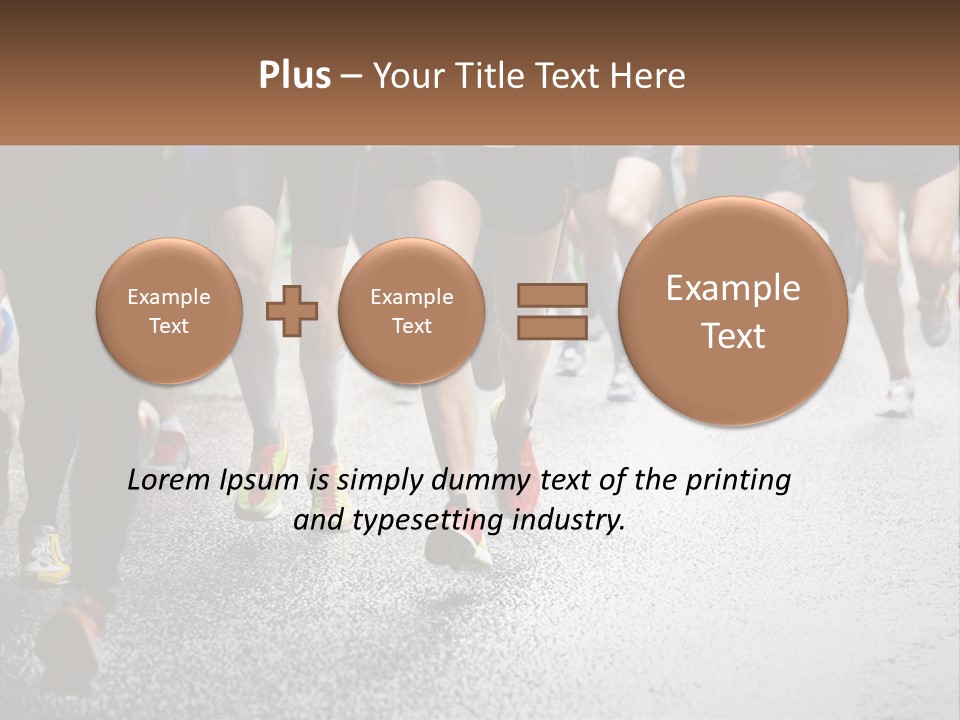 Plus – Your Title Text Here

Example Text

Example Text

Example Text

Lorem Ipsum is simply dummy text of the printing and typesetting industry.